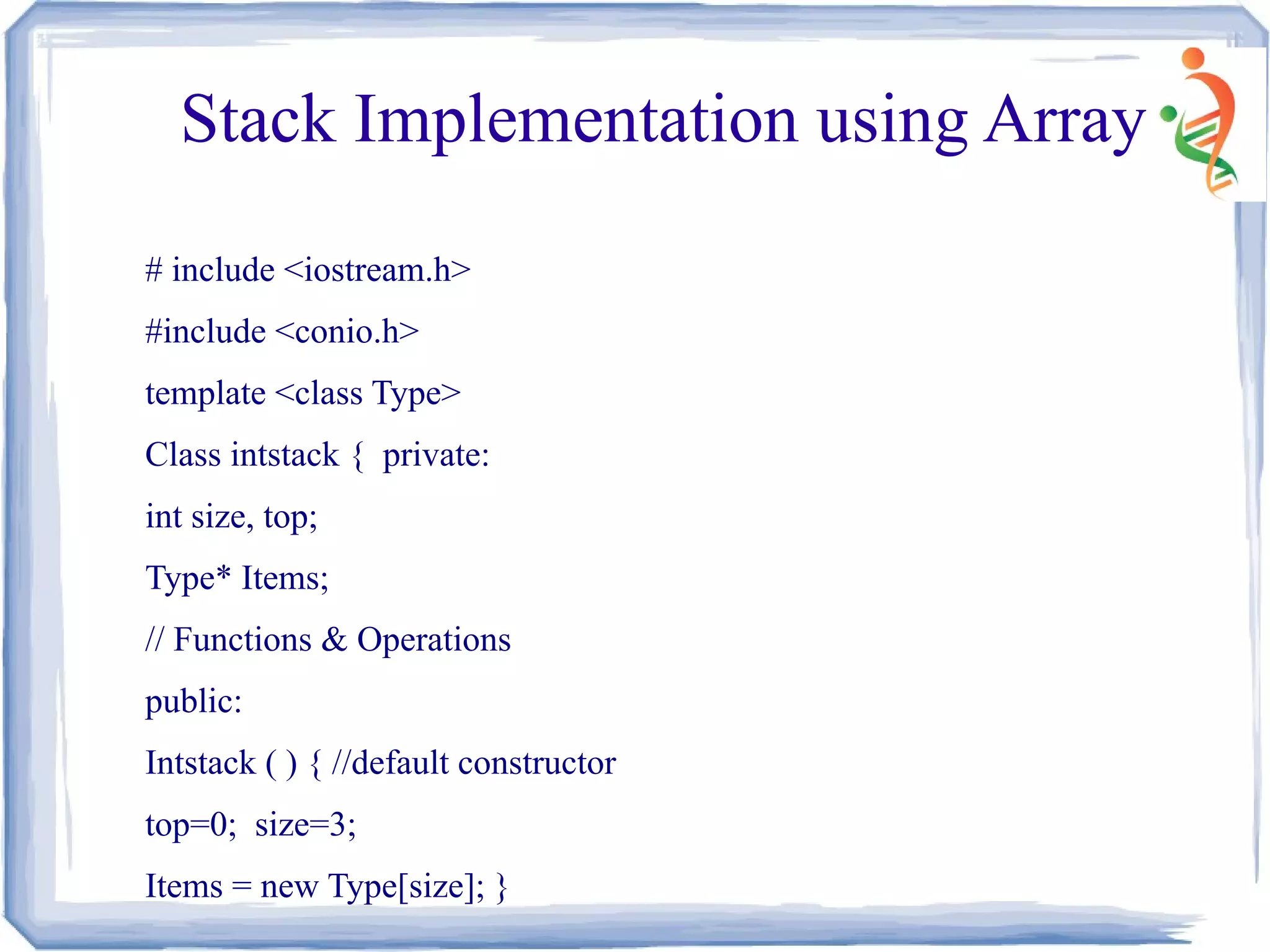 Stack Implementation using Array

# include <iostream.h>

#include <conio.h>

template <class Type>

Class intstack {  private:

int size, top;

Type* Items;

// Functions & Operations

public:

Intstack ( ) { //default constructor

top=0;  size=3;

Items = new Type[size]; }